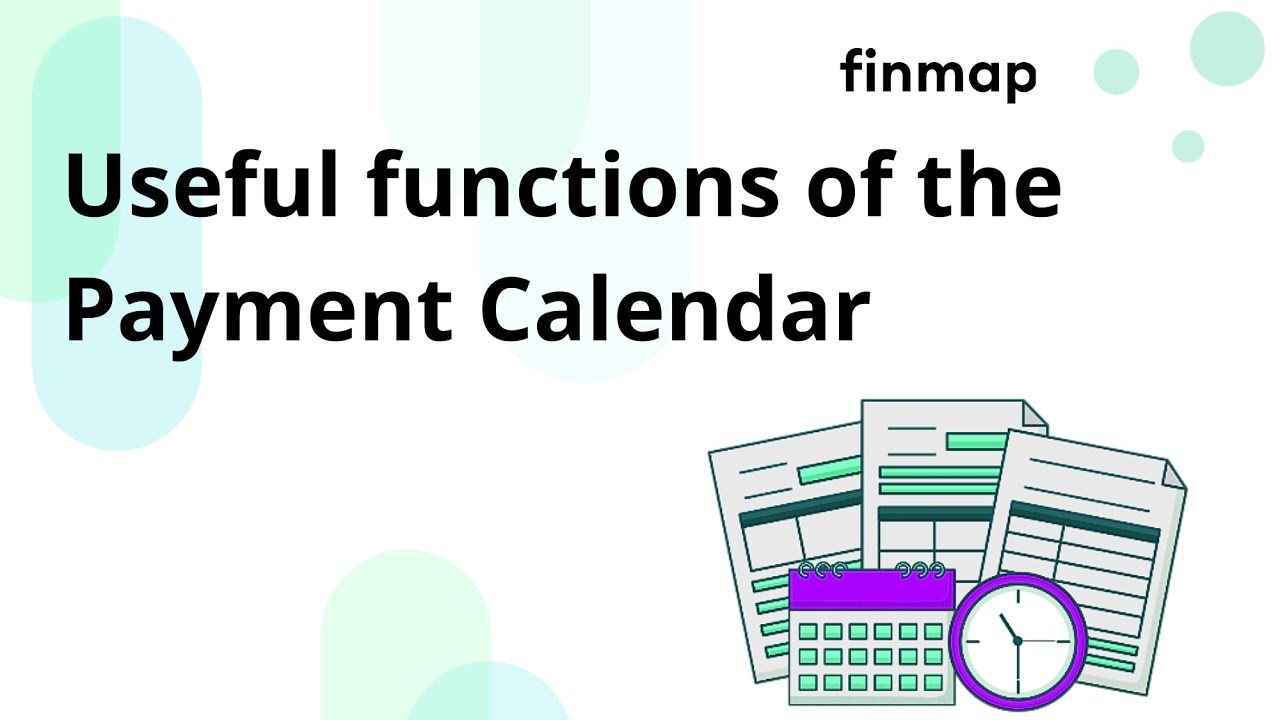 finmap

Useful functions of the Payment Calendar